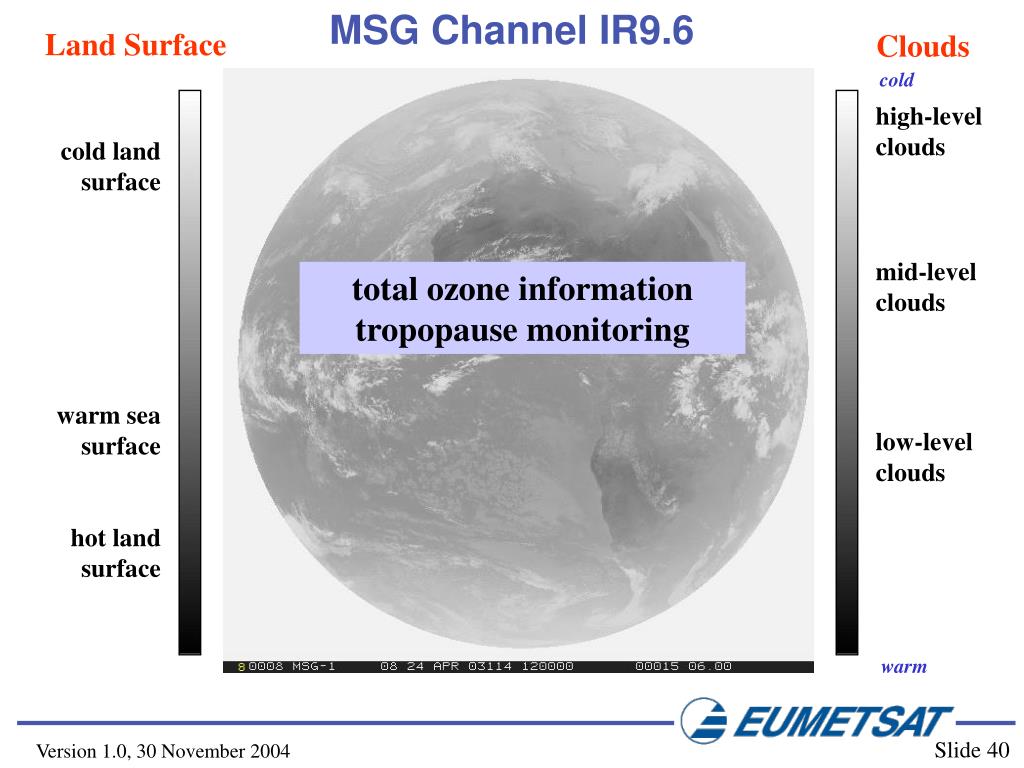 MSG Channel IR9.6

Land Surface

cold land surface

warm sea surface

hot land surface

total ozone information
tropopause monitoring

8 0008 MSG-1 08 24 APR 03114 120000 00015 06.00

Clouds

cold

high-level clouds

mid-level clouds

low-level clouds

warm

EUMETSAT

Version 1.0, 30 November 2004

Slide 40